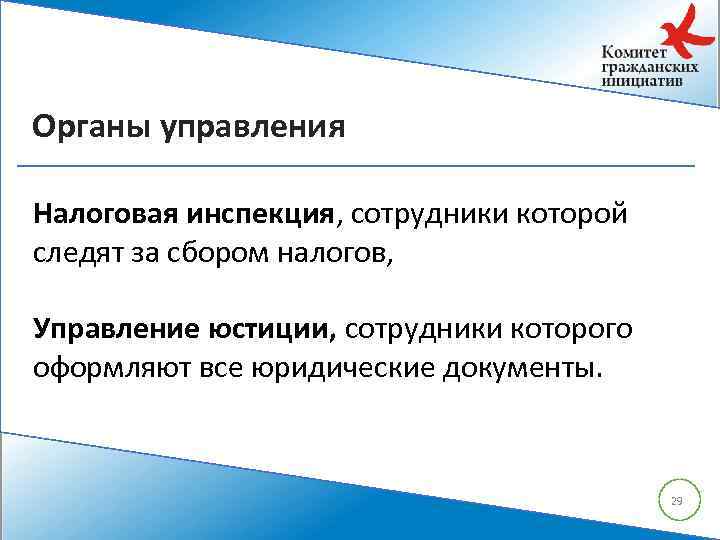 Комитет гражданских инициатив

Органы управления

Налоговая инспекция, сотрудники которой следят за сбором налогов,

Управление юстиции, сотрудники которого оформляют все юридические документы.

29